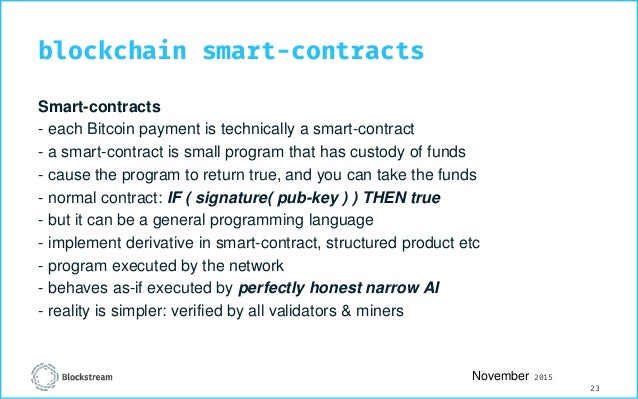 blockchain smart-contracts

Smart-contracts
- each Bitcoin payment is technically a smart-contract
- a smart-contract is small program that has custody of funds
- cause the program to return true, and you can take the funds
- normal contract: IF ( signature( pub-key ) ) THEN true
- but it can be a general programming language
- implement derivative in smart-contract, structured product etc
- program executed by the network
- behaves as-if executed by perfectly honest narrow AI
- reality is simpler: verified by all validators & miners

Blockstream

November 2015

23